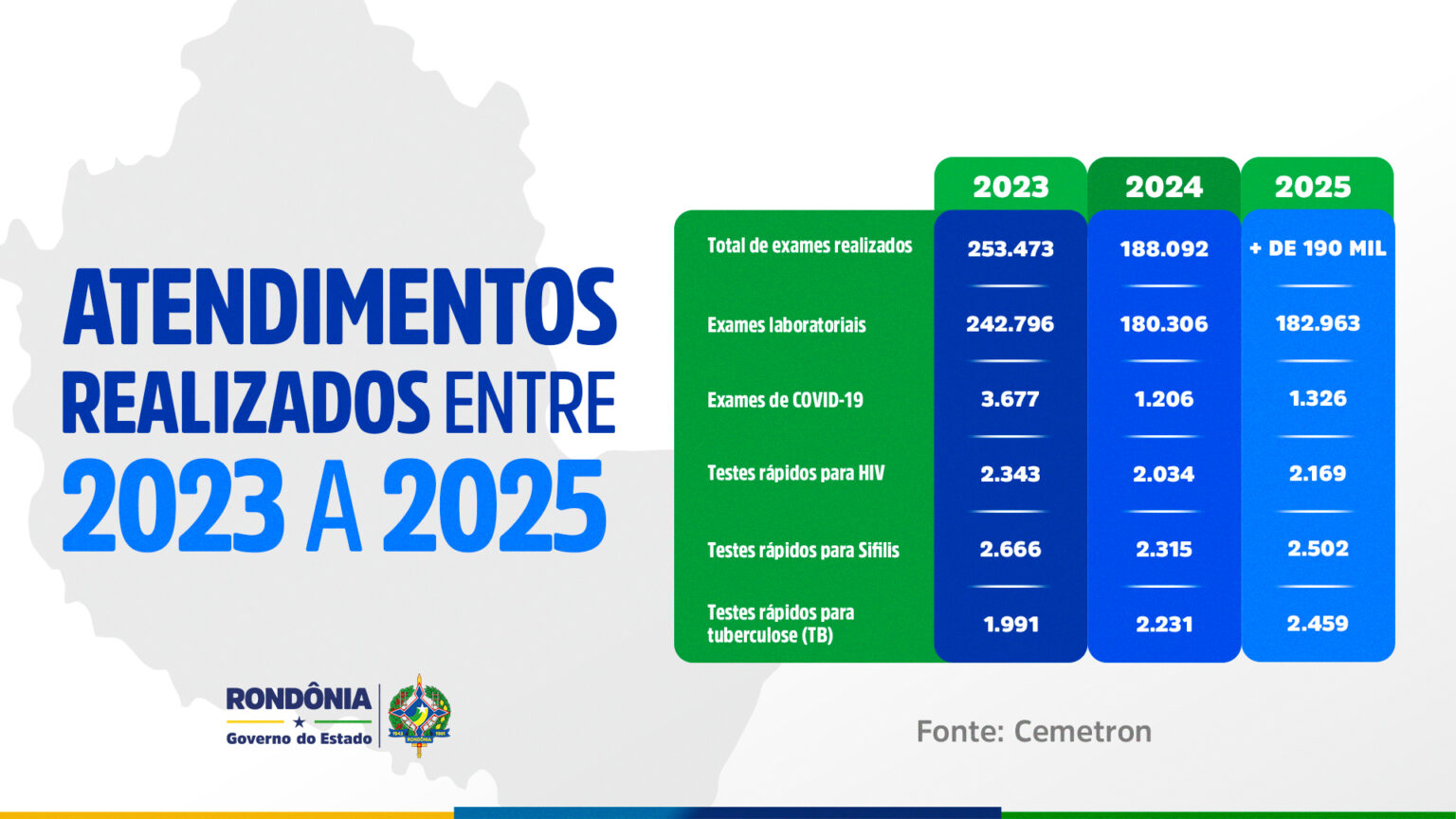 ATENDIMENTOS REALIZADOS ENTRE 2023 A 2025

| | 2023 | 2024 | 2025 |
|---|---|---|---|
| Total de exames realizados | 253.473 | 188.092 | + DE 190 MIL |
| Exames laboratoriais | 242.796 | 180.306 | 182.963 |
| Exames de COVID-19 | 3.677 | 1.206 | 1.326 |
| Testes rápidos para HIV | 2.343 | 2.034 | 2.169 |
| Testes rápidos para Sífilis | 2.666 | 2.315 | 2.502 |
| Testes rápidos para tuberculose (TB) | 1.991 | 2.231 | 2.459 |

RONDÔNIA
Governo do Estado

1943 1981 RONDÔNIA

Fonte: Cemetron